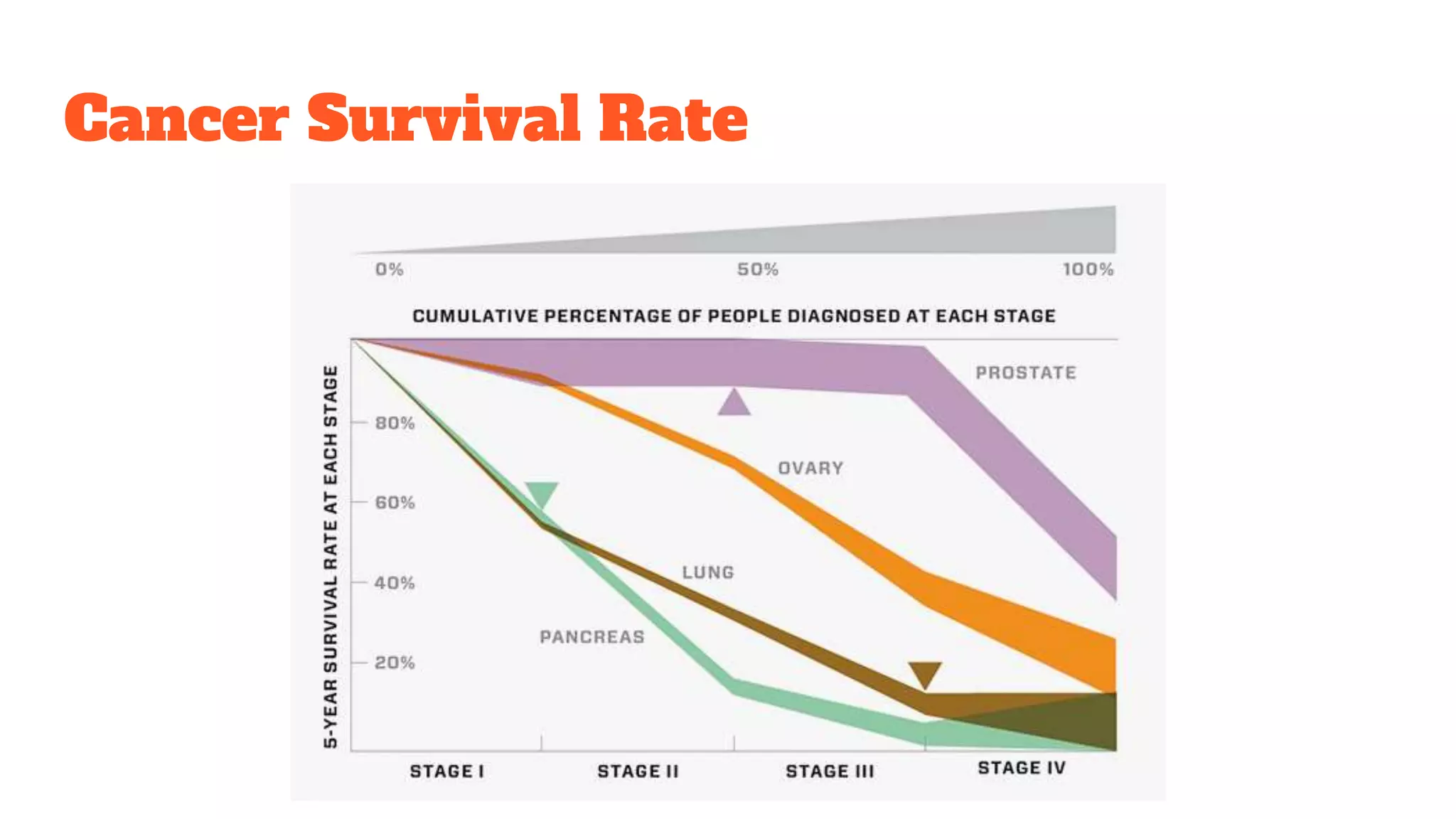 Cancer Survival Rate

0%
50%
100%

CUMULATIVE PERCENTAGE OF PEOPLE DIAGNOSED AT EACH STAGE

5-YEAR SURVIVAL RATE AT EACH STAGE

80%
60%
40%
20%

PROSTATE
OVARY
LUNG
PANCREAS

STAGE I
STAGE II
STAGE III
STAGE IV